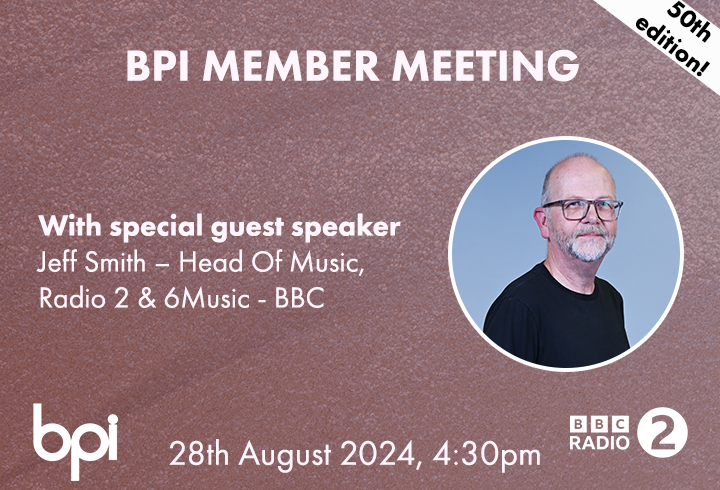 50th edition!

BPI MEMBER MEETING

With special guest speaker
Jeff Smith – Head Of Music, Radio 2 & 6Music - BBC

bpi

28th August 2024, 4:30pm

BBC RADIO 2